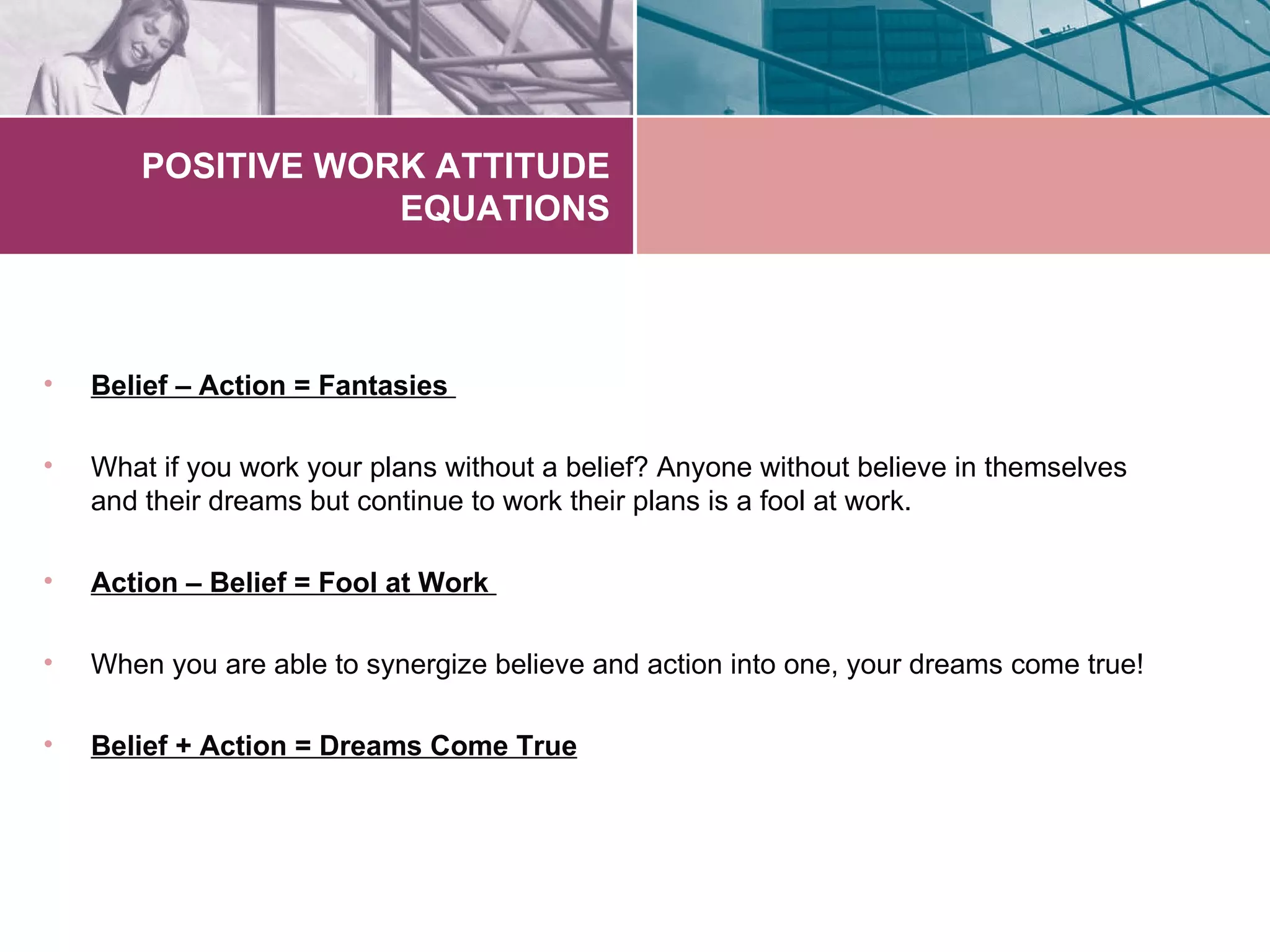 POSITIVE WORK ATTITUDE EQUATIONS

• Belief – Action = Fantasies

• What if you work your plans without a belief? Anyone without believe in themselves and their dreams but continue to work their plans is a fool at work.

• Action – Belief = Fool at Work

• When you are able to synergize believe and action into one, your dreams come true!

• Belief + Action = Dreams Come True